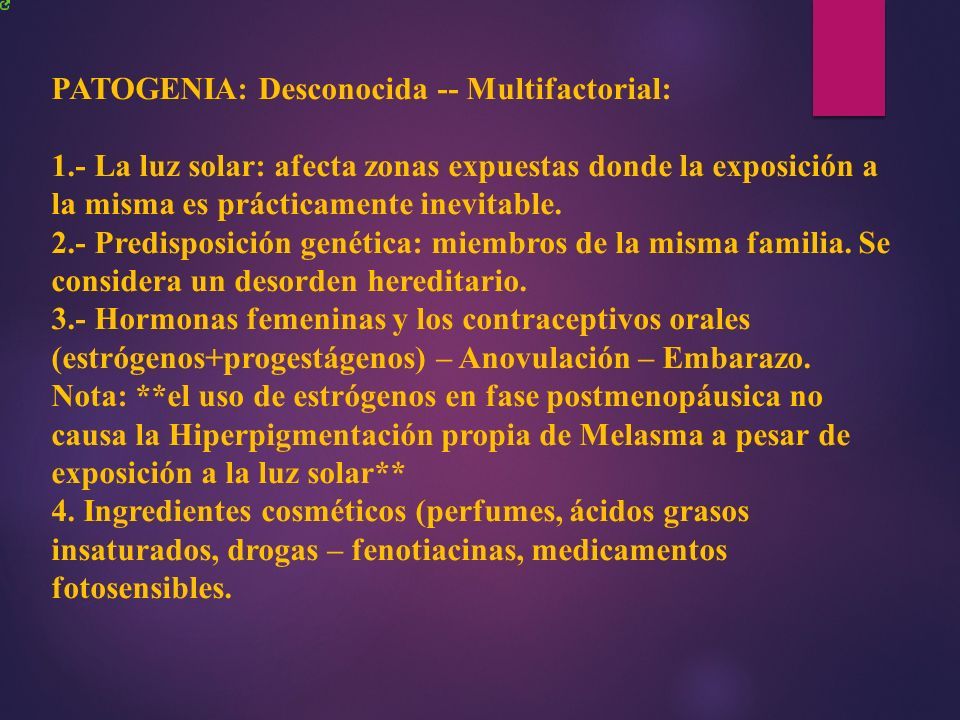 PATOGENIA: Desconocida -- Multifactorial:

1.- La luz solar: afecta zonas expuestas donde la exposición a la misma es prácticamente inevitable.
2.- Predisposición genética: miembros de la misma familia. Se considera un desorden hereditario.
3.- Hormonas femeninas y los contraceptivos orales (estrógenos+progestágenos) – Anovulación – Embarazo.
Nota: **el uso de estrógenos en fase postmenopáusica no causa la Hiperpigmentación propia de Melasma a pesar de exposición a la luz solar**
4. Ingredientes cosméticos (perfumes, ácidos grasos insaturados, drogas – fenotiacinas, medicamentos fotosensibles.